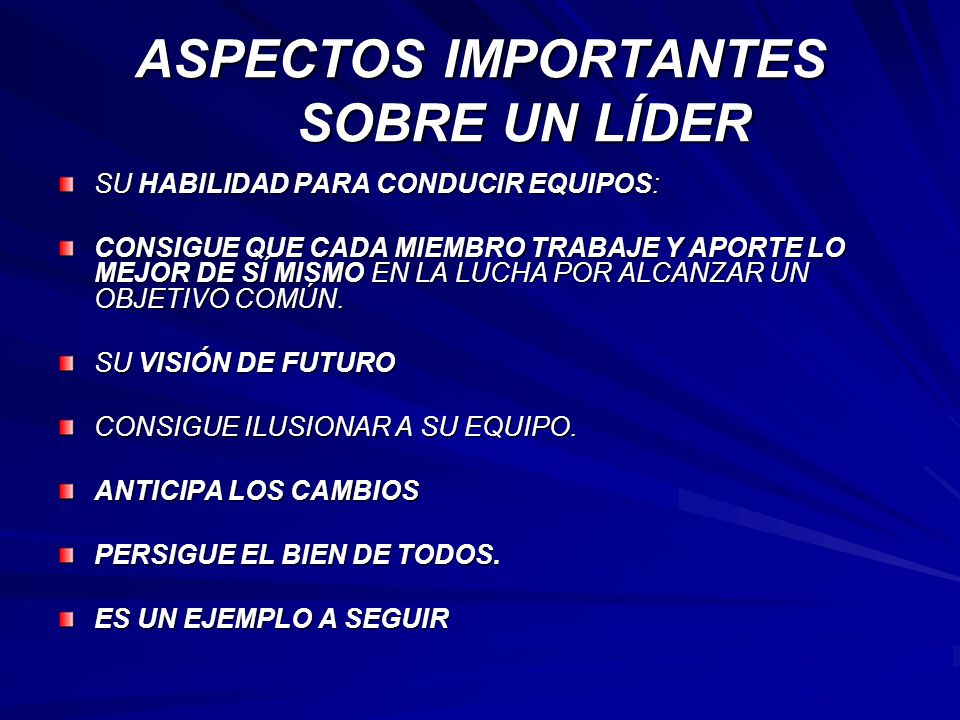 ASPECTOS IMPORTANTES SOBRE UN LÍDER

SU HABILIDAD PARA CONDUCIR EQUIPOS:

CONSIGUE QUE CADA MIEMBRO TRABAJE Y APORTE LO MEJOR DE SÍ MISMO EN LA LUCHA POR ALCANZAR UN OBJETIVO COMÚN.

SU VISIÓN DE FUTURO

CONSIGUE ILUSIONAR A SU EQUIPO.

ANTICIPA LOS CAMBIOS

PERSIGUE EL BIEN DE TODOS.

ES UN EJEMPLO A SEGUIR